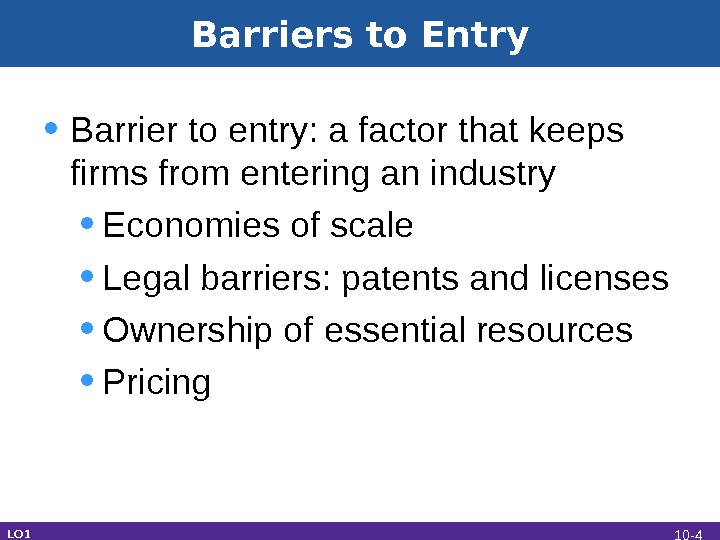 Barriers to Entry

• Barrier to entry: a factor that keeps firms from entering an industry
  • Economies of scale
  • Legal barriers: patents and licenses
  • Ownership of essential resources
  • Pricing

LO1

10-4